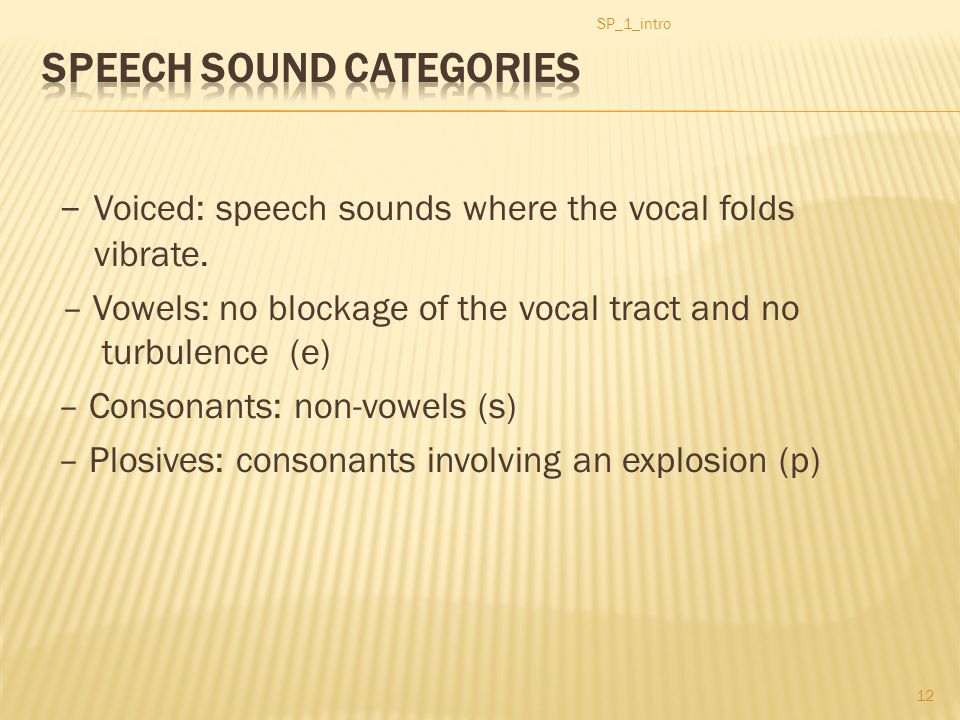 SP_1_intro

SPEECH SOUND CATEGORIES

– Voiced: speech sounds where the vocal folds vibrate.

– Vowels: no blockage of the vocal tract and no turbulence (e)

– Consonants: non-vowels (s)

– Plosives: consonants involving an explosion (p)

12